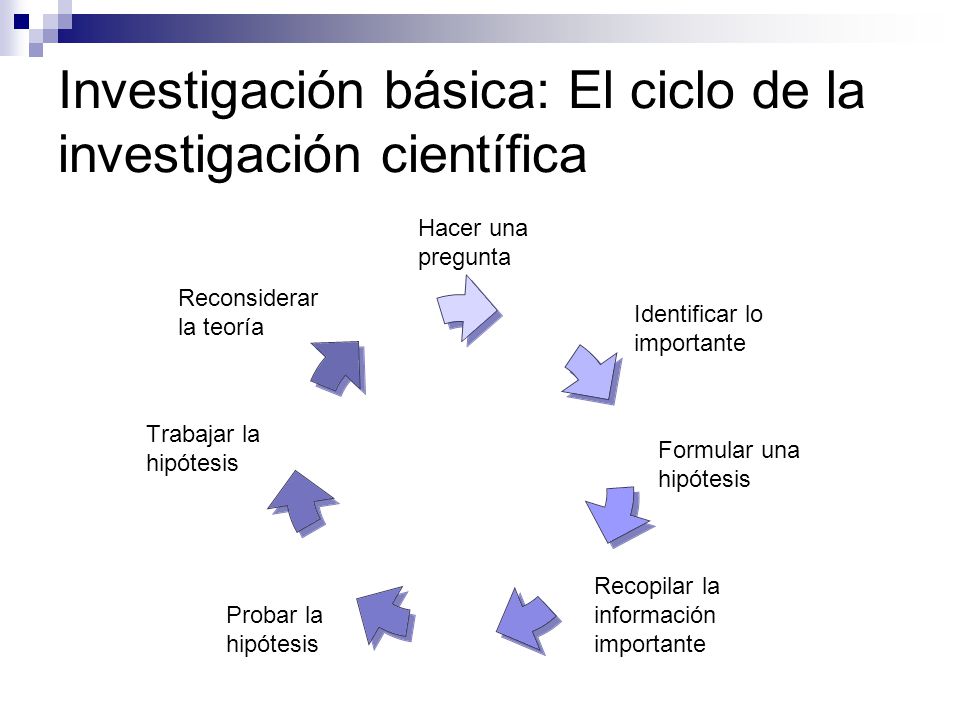 Investigación básica: El ciclo de la investigación científica

Hacer una pregunta

Identificar lo importante

Formular una hipótesis

Recopilar la información importante

Probar la hipótesis

Trabajar la hipótesis

Reconsiderar la teoría